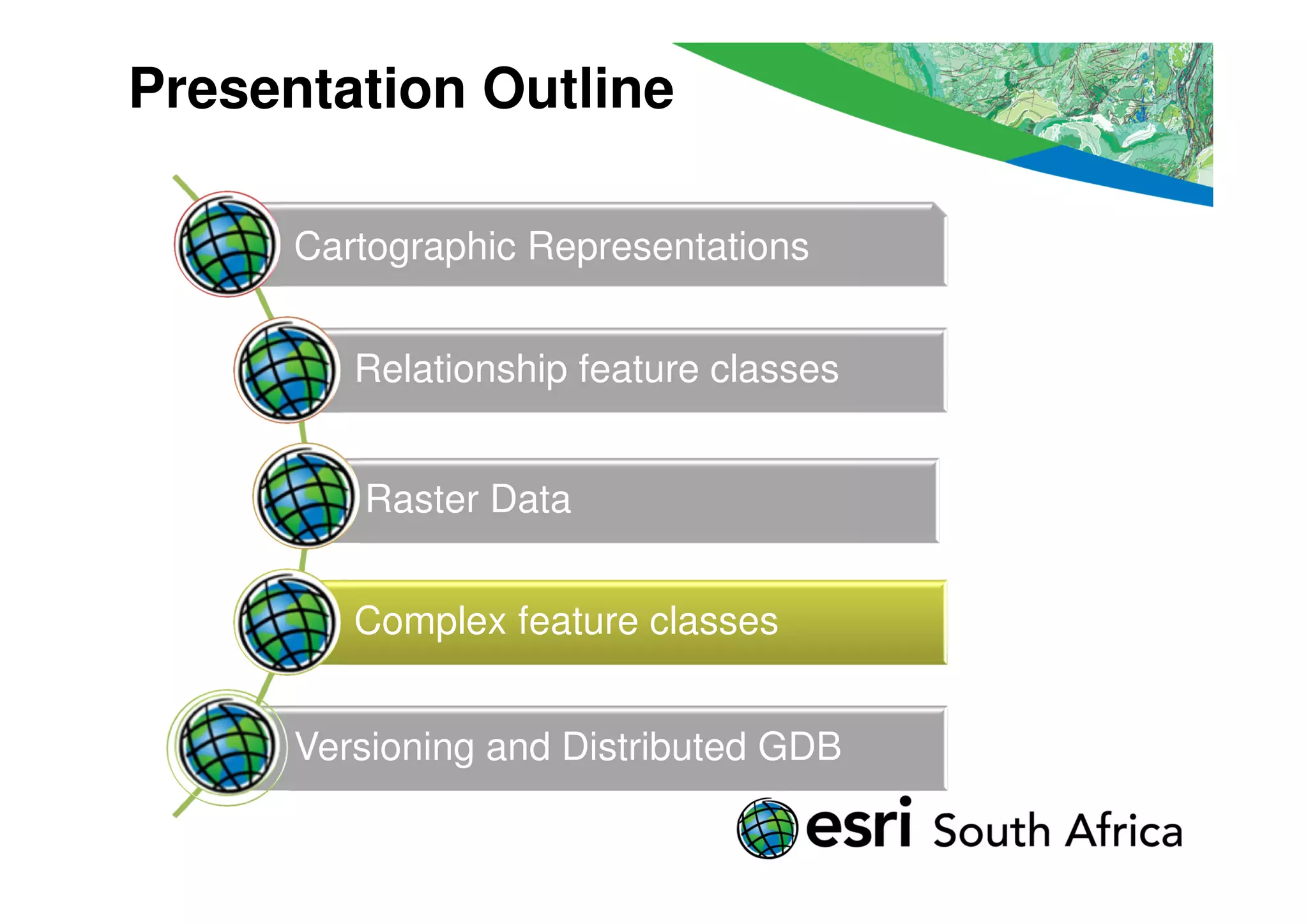 Presentation Outline

Cartographic Representations

Relationship feature classes

Raster Data

Complex feature classes

Versioning and Distributed GDB

esri South Africa